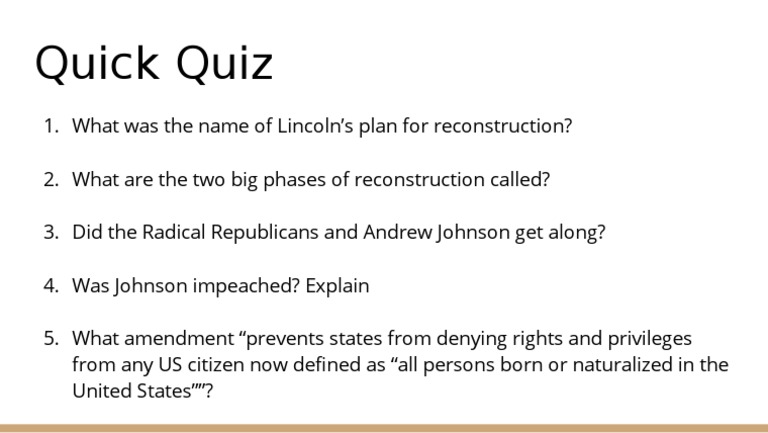 Quick Quiz

1. What was the name of Lincoln's plan for reconstruction?

2. What are the two big phases of reconstruction called?

3. Did the Radical Republicans and Andrew Johnson get along?

4. Was Johnson impeached? Explain

5. What amendment "prevents states from denying rights and privileges from any US citizen now defined as "all persons born or naturalized in the United States""?